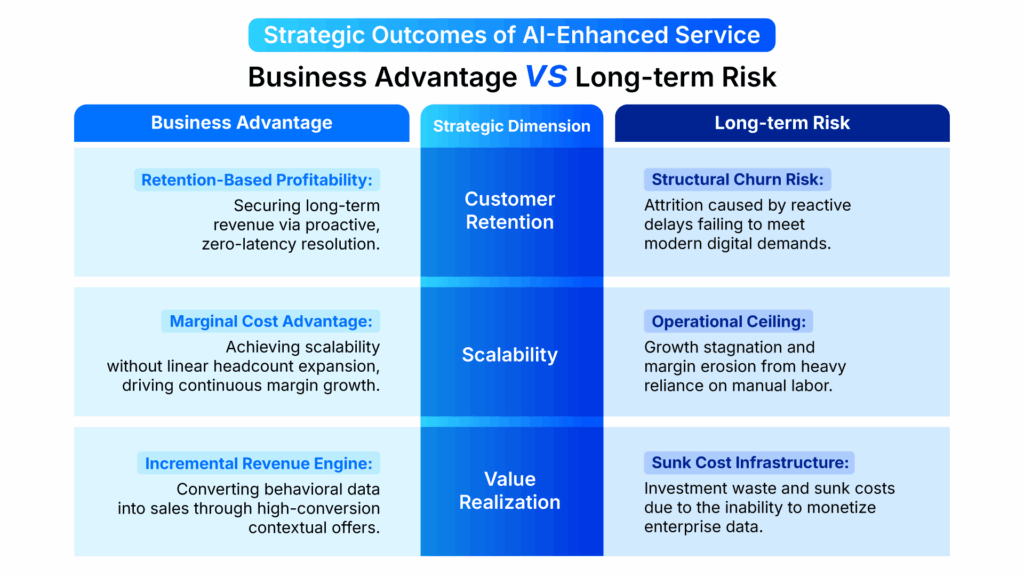 Strategic Outcomes of AI-Enhanced Service

Business Advantage VS Long-term Risk

| Business Advantage | Strategic Dimension | Long-term Risk |
|---|---|---|
| Retention-Based Profitability: Securing long-term revenue via proactive, zero-latency resolution. | Customer Retention | Structural Churn Risk: Attrition caused by reactive delays failing to meet modern digital demands. |
| Marginal Cost Advantage: Achieving scalability without linear headcount expansion, driving continuous margin growth. | Scalability | Operational Ceiling: Growth stagnation and margin erosion from heavy reliance on manual labor. |
| Incremental Revenue Engine: Converting behavioral data into sales through high-conversion contextual offers. | Value Realization | Sunk Cost Infrastructure: Investment waste and sunk costs due to the inability to monetize enterprise data. |